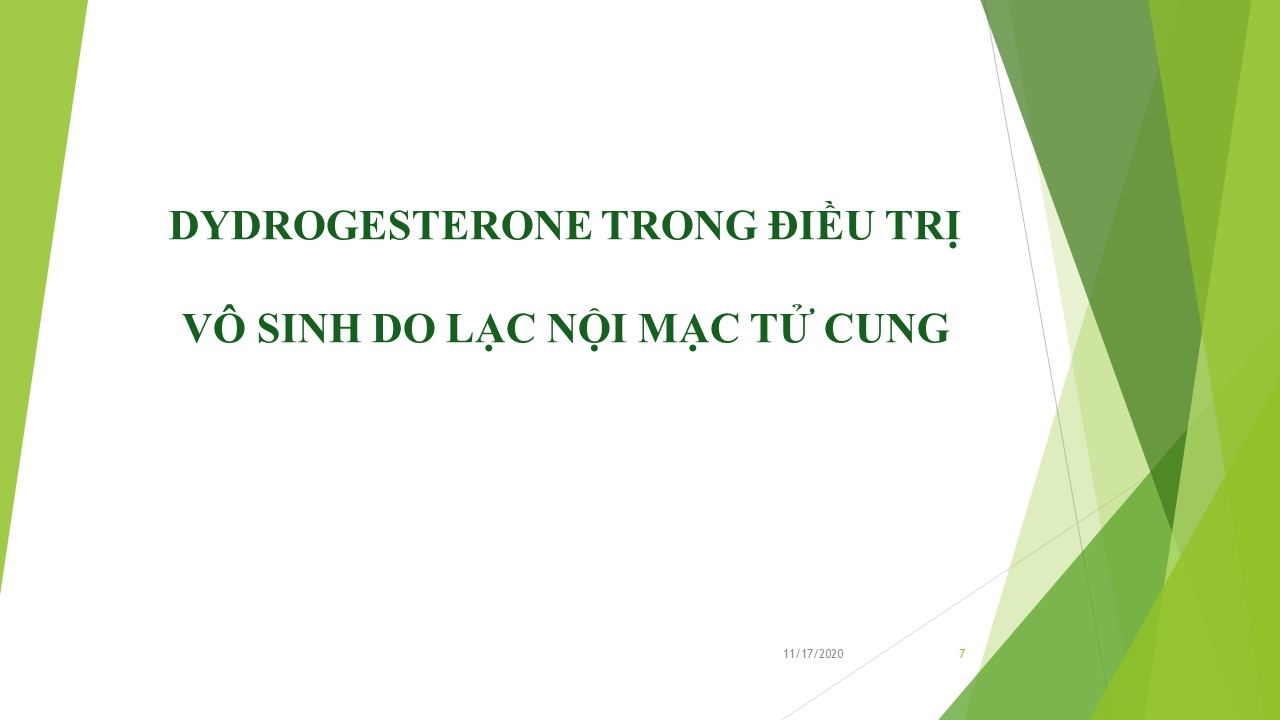 DYDROGESTERONE TRONG ĐIỀU TRỊ

VÔ SINH DO LẠC NỘI MẠC TỬ CUNG

11/17/2020

7